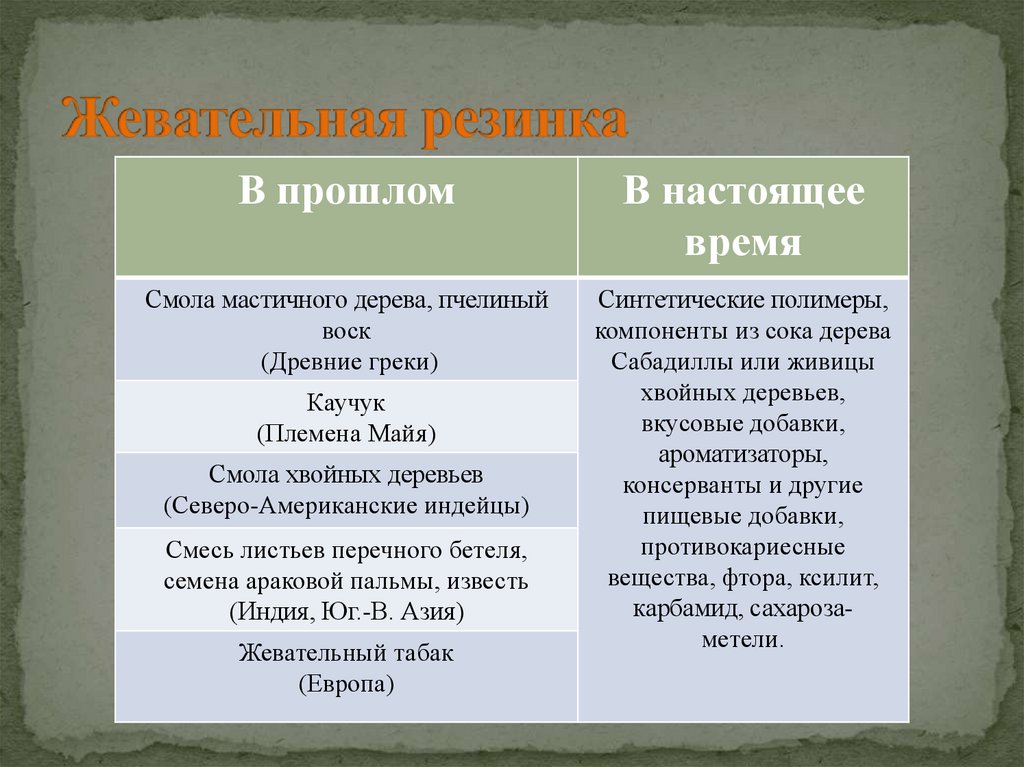 Жевательная резинка

| В прошлом | В настоящее время |
|---|---|
| Смола мастичного дерева, пчелиный воск (Древние греки) | Синтетические полимеры, компоненты из сока дерева Сабадиллы или живицы хвойных деревьев, вкусовые добавки, ароматизаторы, консерванты и другие пищевые добавки, противокариесные вещества, фтора, ксилит, карбамид, сахароза-метели. |
| Каучук (Племена Майя) | |
| Смола хвойных деревьев (Северо-Американские индейцы) | |
| Смесь листьев перечного бетеля, семена араковой пальмы, известь (Индия, Юг.-В. Азия) | |
| Жевательный табак (Европа) | |